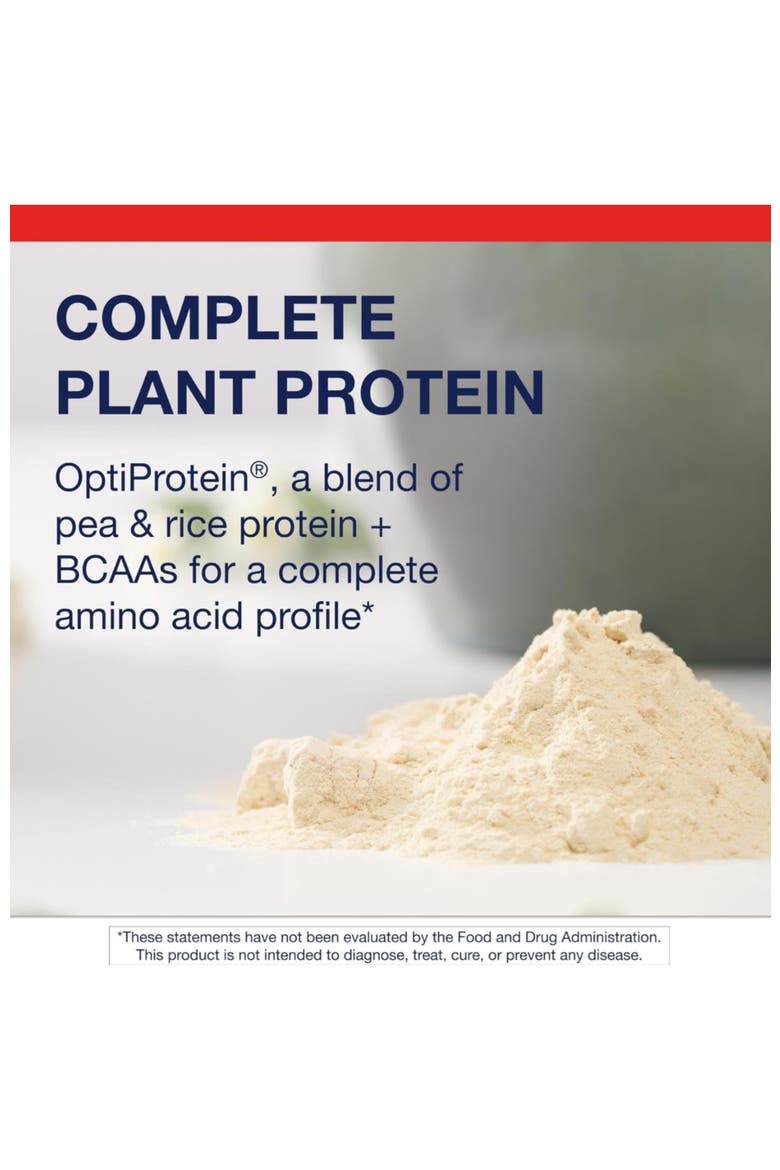 COMPLETE PLANT PROTEIN

OptiProtein®, a blend of pea & rice protein + BCAAs for a complete amino acid profile*

*These statements have not been evaluated by the Food and Drug Administration. This product is not intended to diagnose, treat, cure, or prevent any disease.